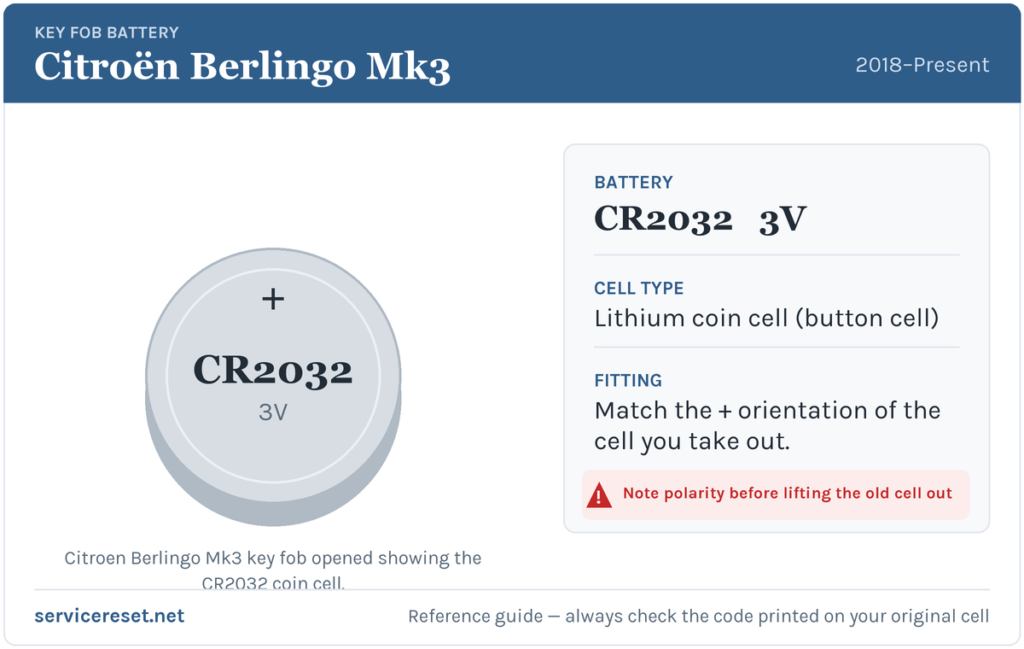 KEY FOB BATTERY
Citroën Berlingo Mk3

2018–Present

+
CR2032
3V

Citroen Berlingo Mk3 key fob opened showing the CR2032 coin cell.

BATTERY
CR2032 3V

CELL TYPE
Lithium coin cell (button cell)

FITTING
Match the + orientation of the cell you take out.

Note polarity before lifting the old cell out

servicereset.net

Reference guide — always check the code printed on your original cell